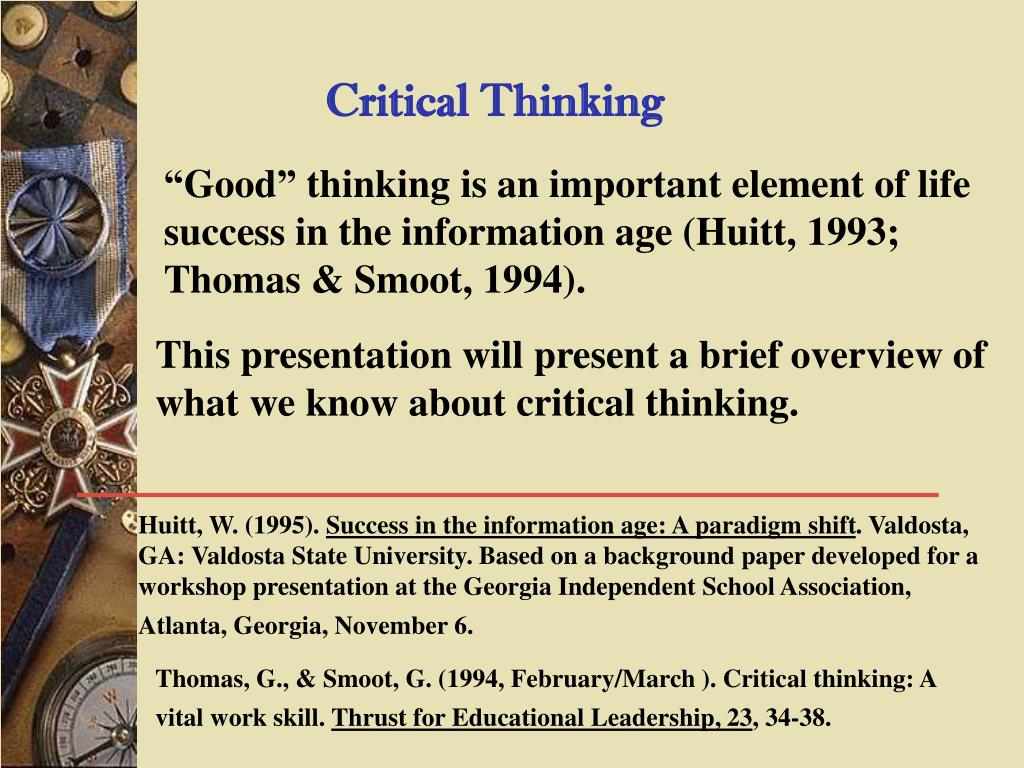 Critical Thinking

“Good” thinking is an important element of life success in the information age (Huitt, 1993; Thomas & Smoot, 1994).

This presentation will present a brief overview of what we know about critical thinking.

Huitt, W. (1995). Success in the information age: A paradigm shift. Valdosta, GA: Valdosta State University. Based on a background paper developed for a workshop presentation at the Georgia Independent School Association, Atlanta, Georgia, November 6.

Thomas, G., & Smoot, G. (1994, February/March ). Critical thinking: A vital work skill. Thrust for Educational Leadership, 23, 34-38.